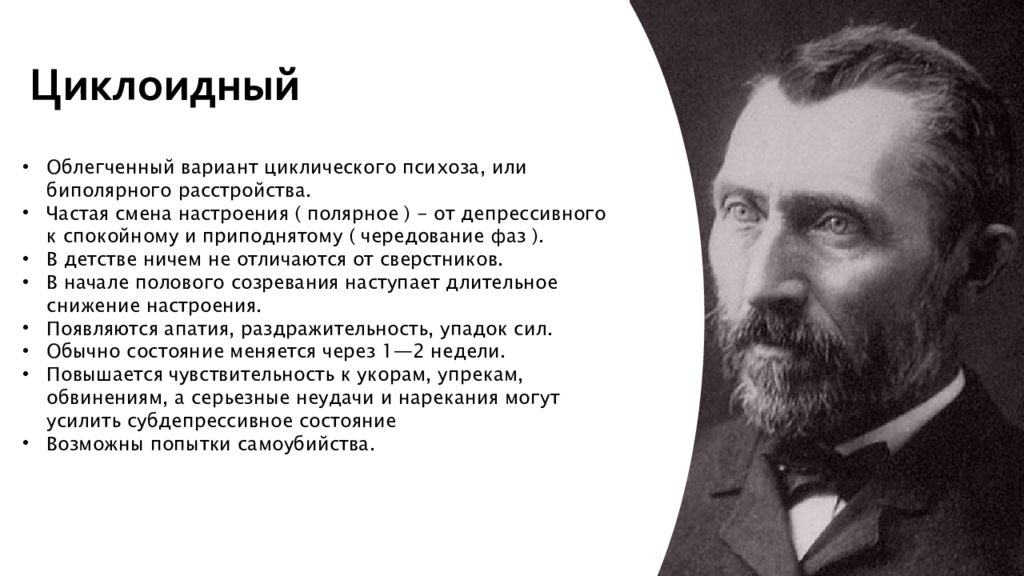 Циклоидный

• Облегченный вариант циклического психоза, или биполярного расстройства.
• Частая смена настроения ( полярное ) - от депрессивного к спокойному и приподнятому ( чередование фаз ).
• В детстве ничем не отличаются от сверстников.
• В начале полового созревания наступает длительное снижение настроения.
• Появляются апатия, раздражительность, упадок сил.
• Обычно состояние меняется через 1—2 недели.
• Повышается чувствительность к укорам, упрекам, обвинениям, а серьезные неудачи и нарекания могут усилить субдепрессивное состояние
• Возможны попытки самоубийства.